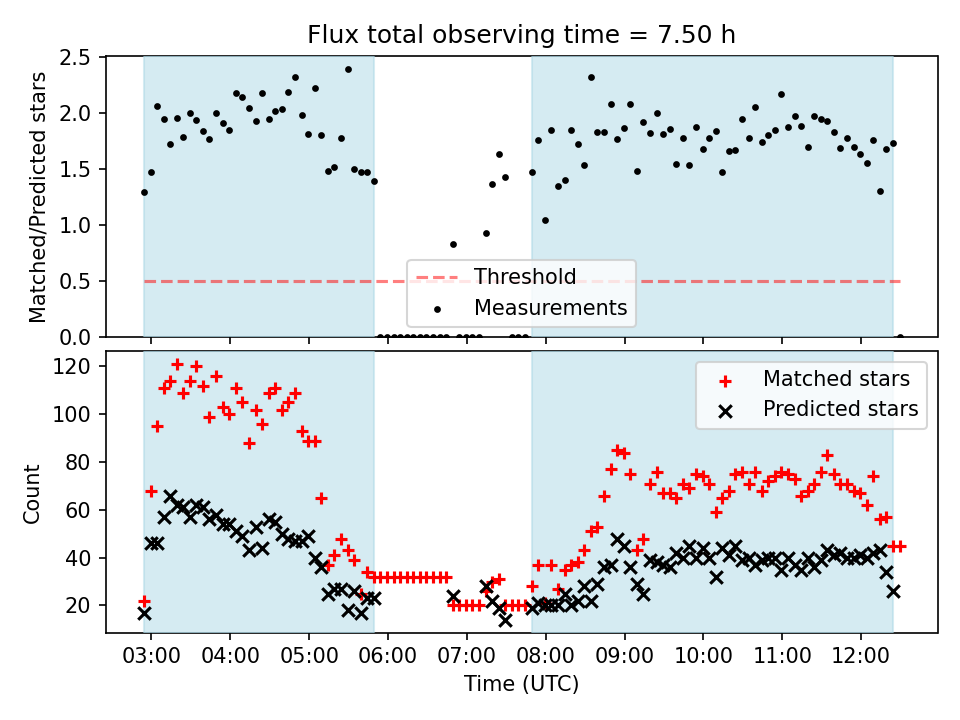 Flux total observing time = 7.50 h

Matched/Predicted stars

2.5
2.0
1.5
1.0
0.5
0.0

Threshold
Measurements

Count

120
100
80
60
40
20

Matched stars
Predicted stars

03:00 04:00 05:00 06:00 07:00 08:00 09:00 10:00 11:00 12:00

Time (UTC)